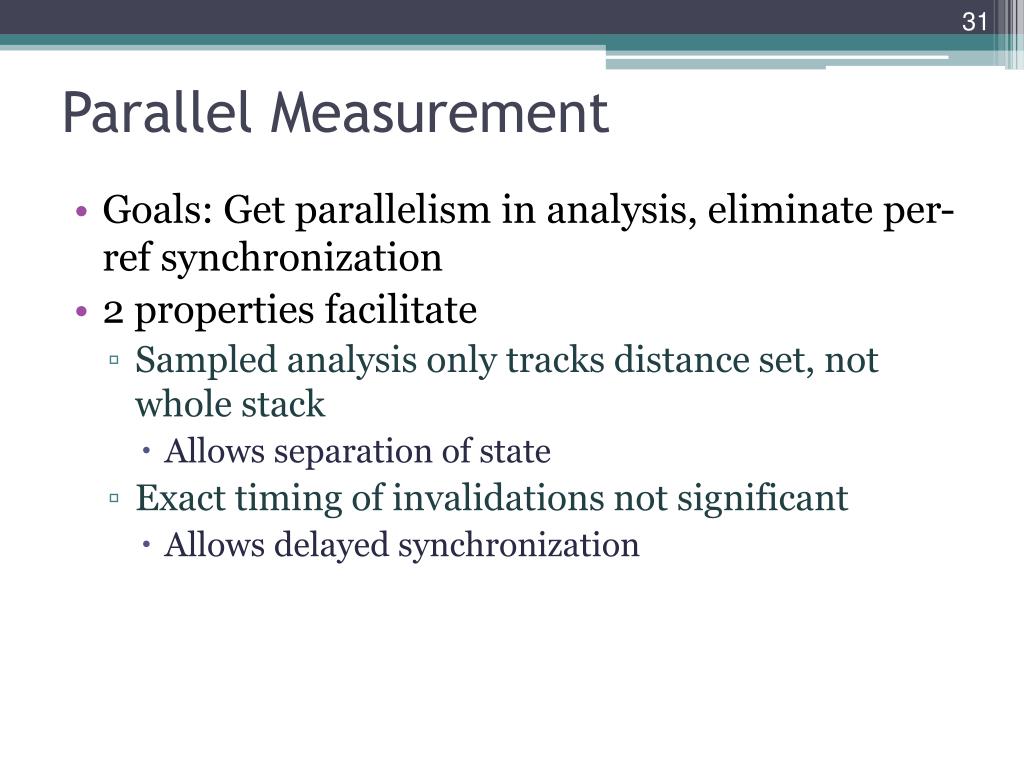 31

Parallel Measurement

• Goals: Get parallelism in analysis, eliminate per-ref synchronization
• 2 properties facilitate
▫ Sampled analysis only tracks distance set, not whole stack
• Allows separation of state
▫ Exact timing of invalidations not significant
• Allows delayed synchronization